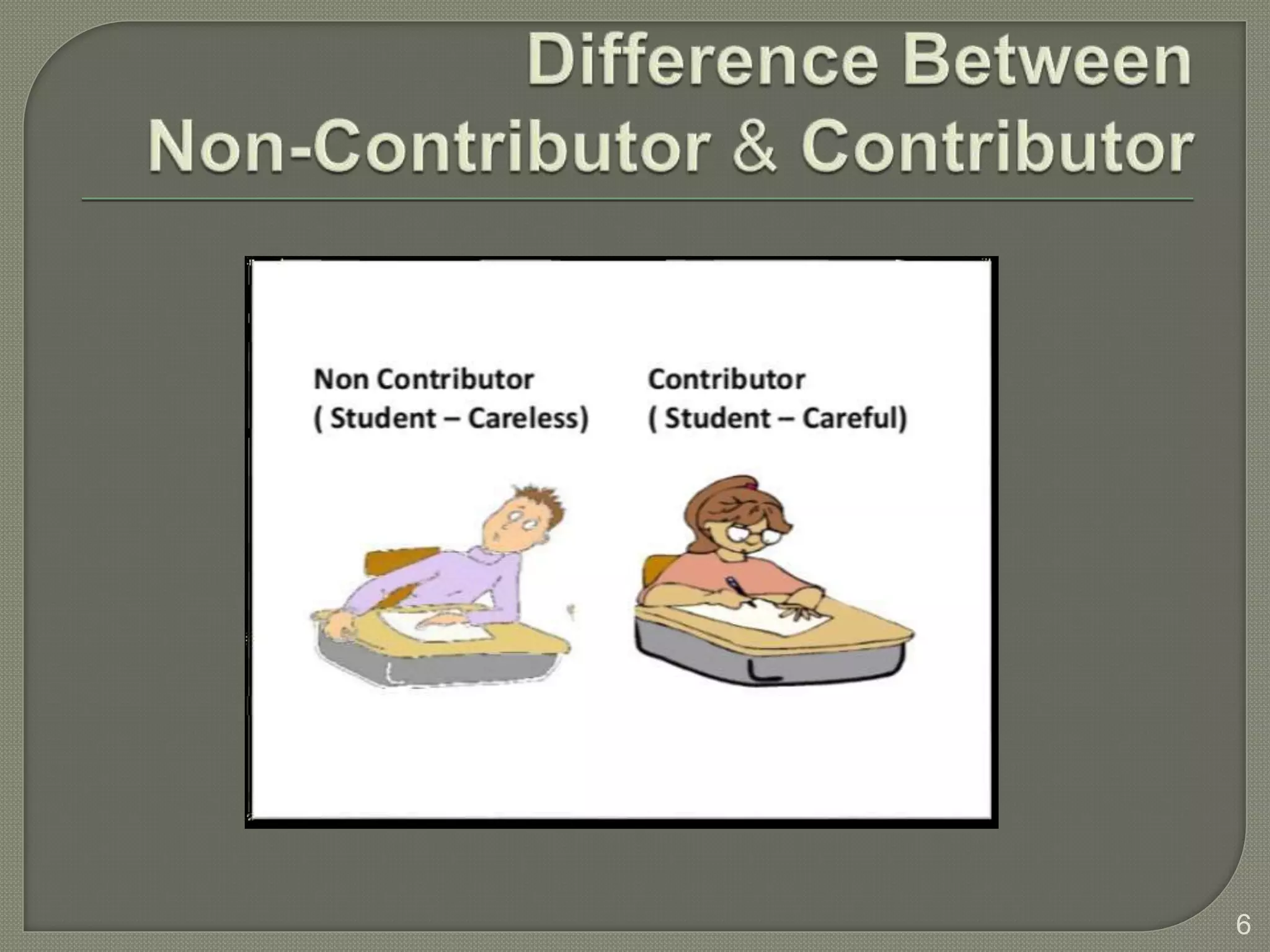 Difference Between Non-Contributor & Contributor

Non Contributor
( Student – Careless)

Contributor
( Student – Careful)

6